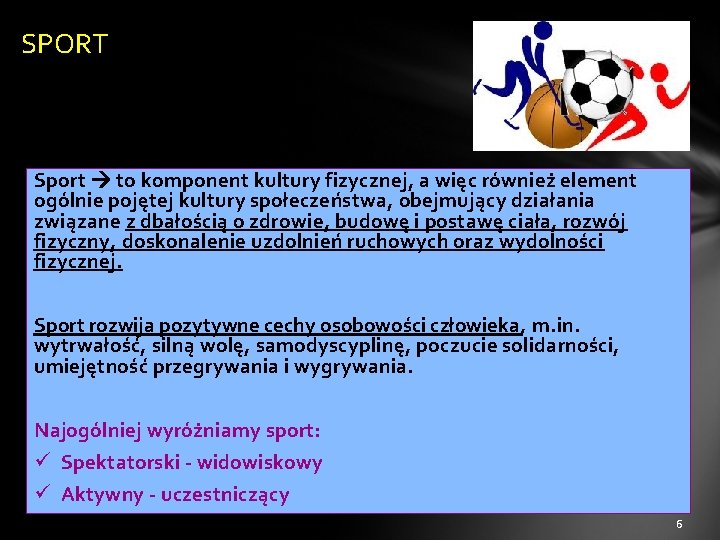 SPORT

Sport → to komponent kultury fizycznej, a więc również element ogólnie pojętej kultury społeczeństwa, obejmujący działania związane z dbałością o zdrowie, budowę i postawę ciała, rozwój fizyczny, doskonalenie uzdolnień ruchowych oraz wydolności fizycznej.

Sport rozwija pozytywne cechy osobowości człowieka, m.in. wytrwałość, silną wolę, samodyscyplinę, poczucie solidarności, umiejętność przegrywania i wygrywania.

Najogólniej wyróżniamy sport:
✓ Spektatorski - widowiskowy
✓ Aktywny - uczestniczący

6